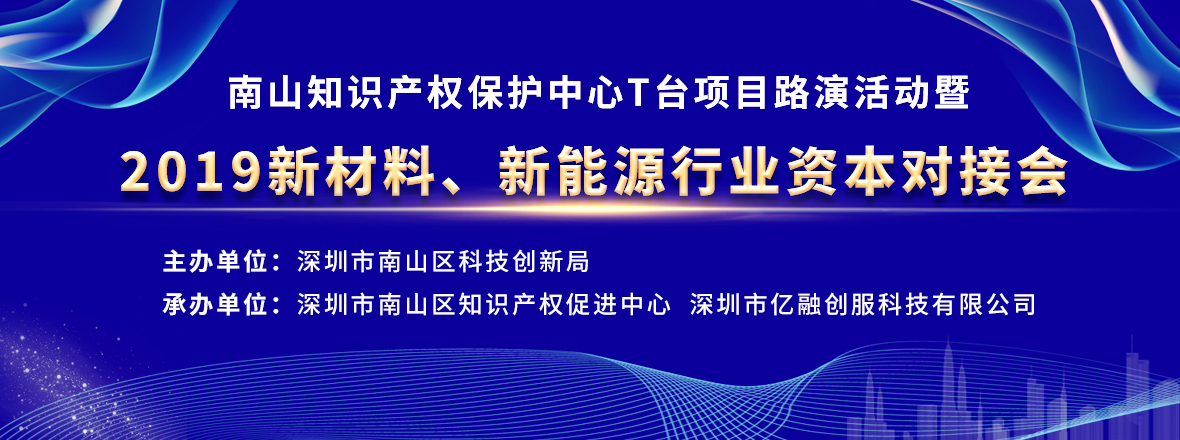 南山知识产权保护中心T台项目路演活动暨

2019新材料、新能源行业资本对接会

主办单位：深圳市南山区科技创新局

承办单位：深圳市南山区知识产权促进中心 深圳市亿融创服科技有限公司